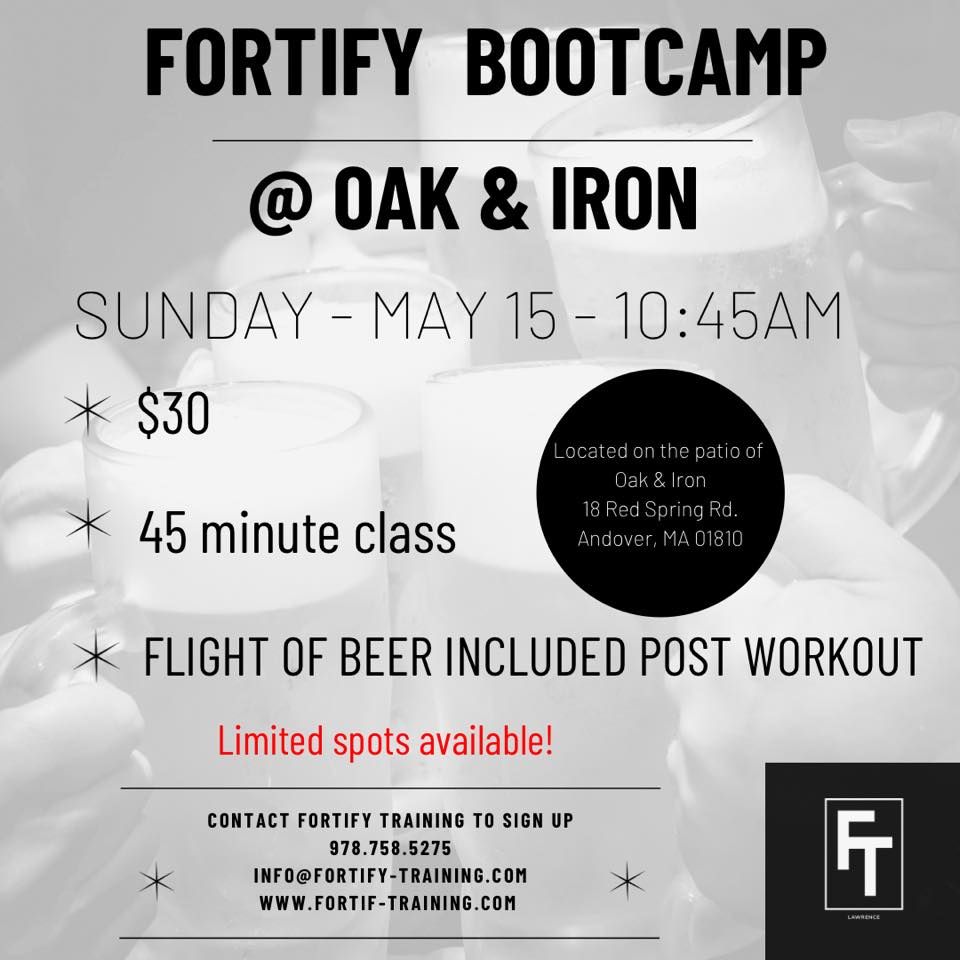 FORTIFY BOOTCAMP

@ OAK & IRON

SUNDAY - MAY 15 - 10:45AM

$30

45 minute class

Located on the patio of Oak & Iron 18 Red Spring Rd. Andover, MA 01810

FLIGHT OF BEER INCLUDED POST WORKOUT

Limited spots available!

CONTACT FORTIFY TRAINING TO SIGN UP
978.758.5275
INFO@FORTIFY-TRAINING.COM
WWW.FORTIF-TRAINING.COM

FT
LAWRENCE